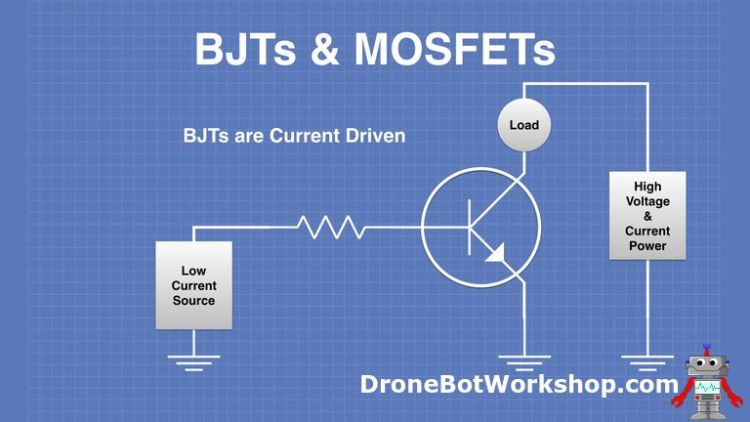 BJTs & MOSFETs

BJTs are Current Driven

Load

High Voltage & Current Power

Low Current Source

DroneBotWorkshop.com